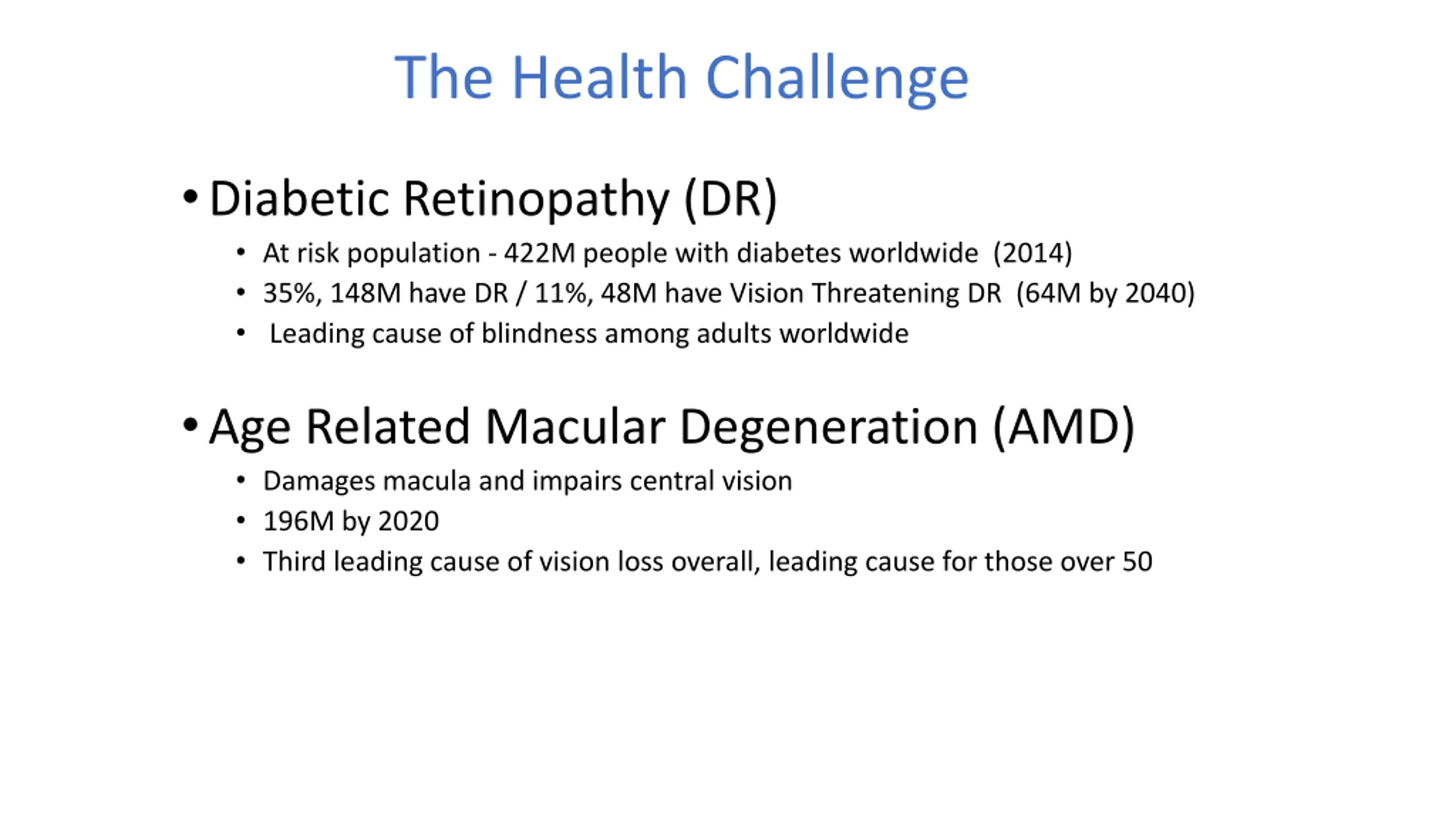 The Health Challenge

• Diabetic Retinopathy (DR)
 • At risk population - 422M people with diabetes worldwide (2014)
 • 35%, 148M have DR / 11%, 48M have Vision Threatening DR (64M by 2040)
 • Leading cause of blindness among adults worldwide

• Age Related Macular Degeneration (AMD)
 • Damages macula and impairs central vision
 • 196M by 2020
 • Third leading cause of vision loss overall, leading cause for those over 50